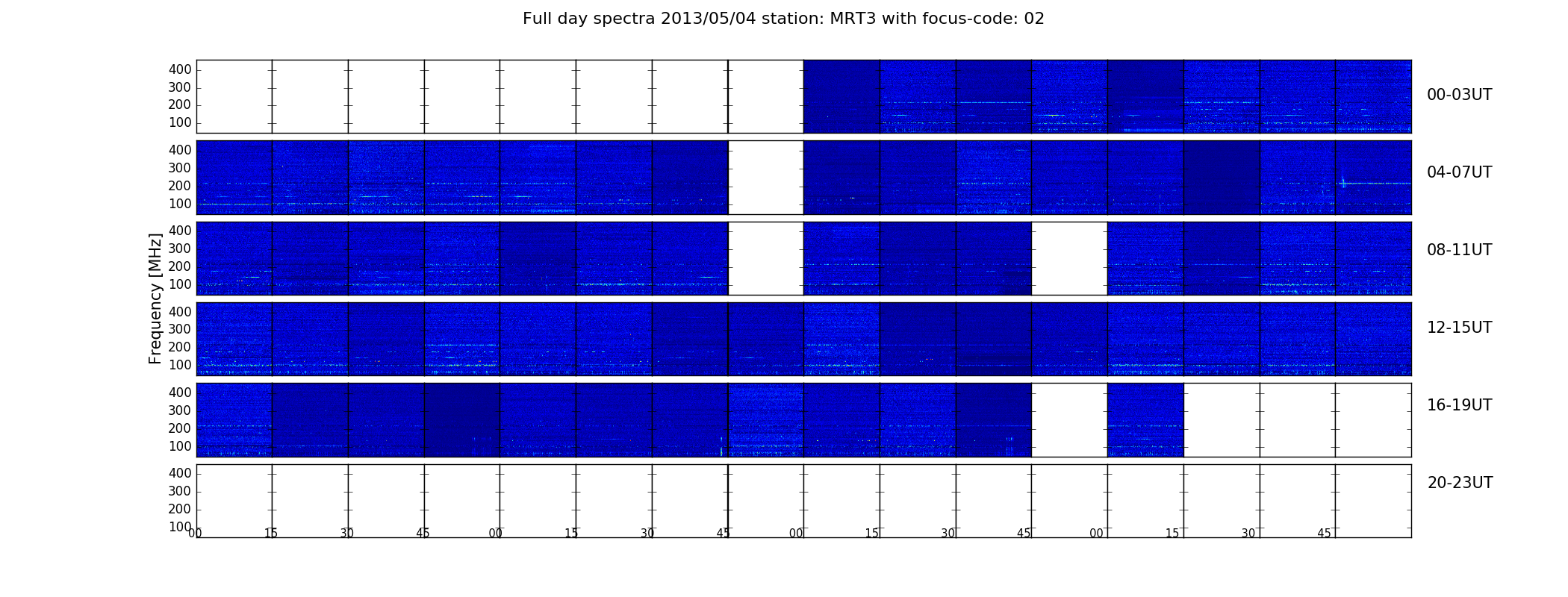 Full day spectra 2013/05/04 station: MRT3 with focus-code: 02

Frequency [MHz]

400
300
200
100
00-03UT

400
300
200
100
04-07UT

400
300
200
100
08-11UT

400
300
200
100
12-15UT

400
300
200
100
16-19UT

400
300
200
100
20-23UT

00 15 30 45 00 15 30 45 00 15 30 45 00 15 30 45